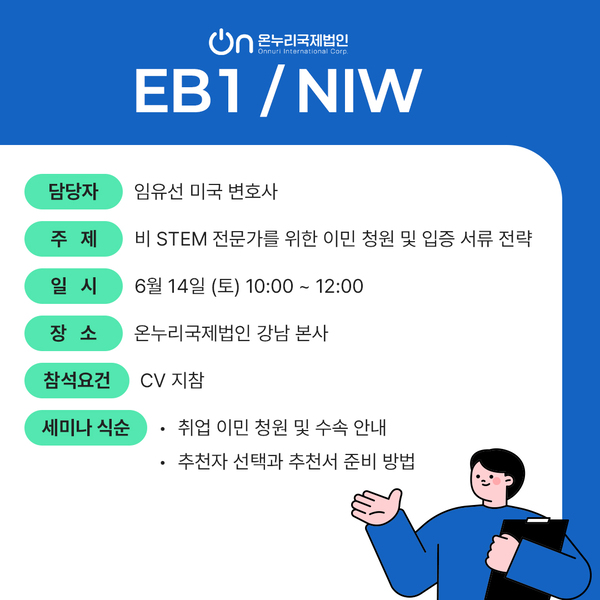 On 온누리국제법인
Onnuri International Corp.

EB1 / NIW

담당자 임유선 미국 변호사

주 제 비 STEM 전문가를 위한 이민 청원 및 입증 서류 전략

일 시 6월 14일 (토) 10:00 ~ 12:00

장 소 온누리국제법인 강남 본사

참석요건 CV 지참

세미나 식순
• 취업 이민 청원 및 수속 안내
• 추천자 선택과 추천서 준비 방법